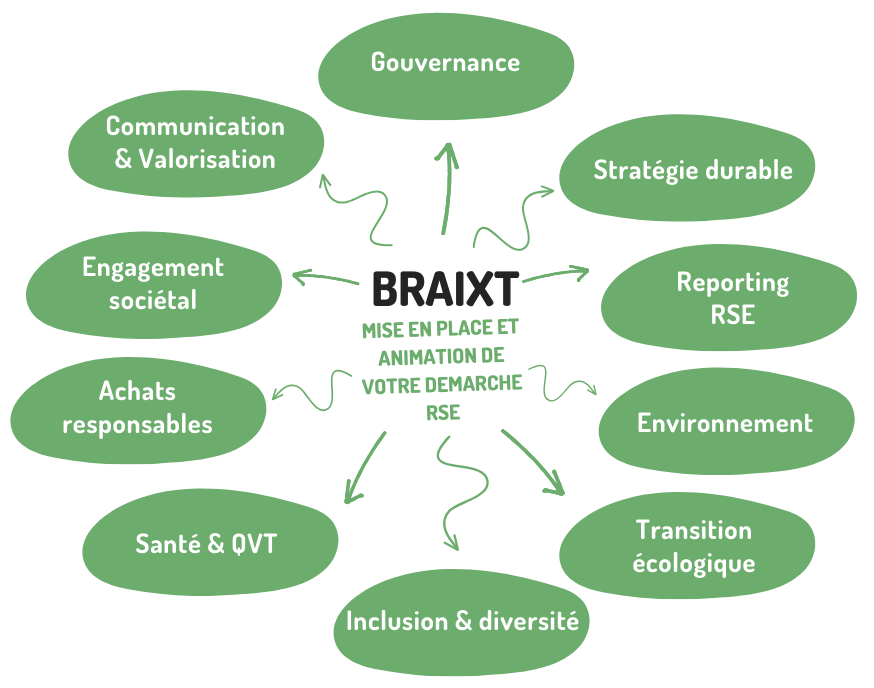 BRAIXT
MISE EN PLACE ET ANIMATION DE VOTRE DEMARCHE RSE

Gouvernance

Stratégie durable

Reporting RSE

Environnement

Transition écologique

Inclusion & diversité

Santé & QVT

Achats responsables

Engagement sociétal

Communication & Valorisation